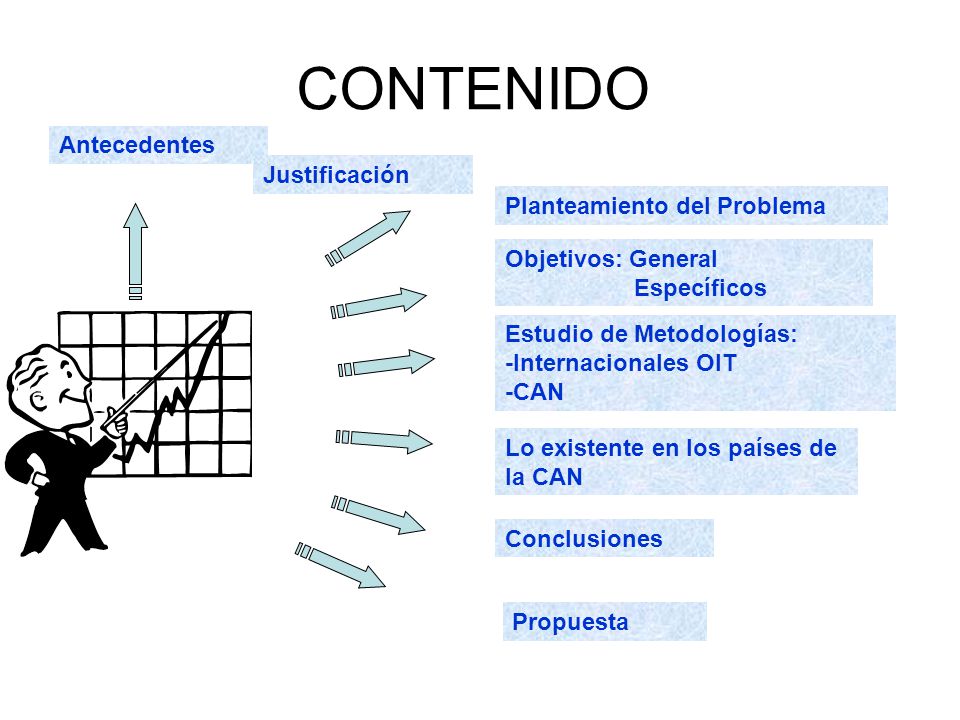 CONTENIDO

Antecedentes

Justificación

Planteamiento del Problema

Objetivos: General
Específicos

Estudio de Metodologías:
-Internacionales OIT
-CAN

Lo existente en los países de la CAN

Conclusiones

Propuesta